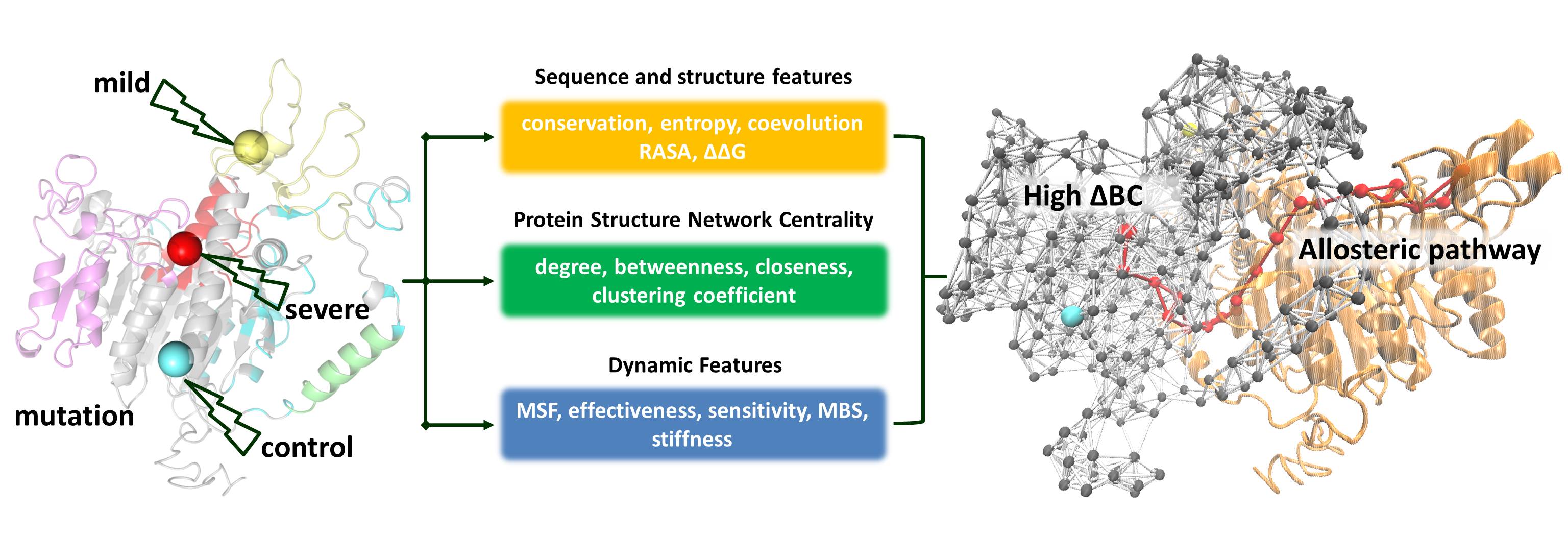 mild

severe

mutation

control

Sequence and structure features

conservation, entropy, coevolution
RASA, ΔΔG

Protein Structure Network Centrality

degree, betweenness, closeness, clustering coefficient

Dynamic Features

MSF, effectiveness, sensitivity, MBS, stiffness

High ΔBC

Allosteric pathway